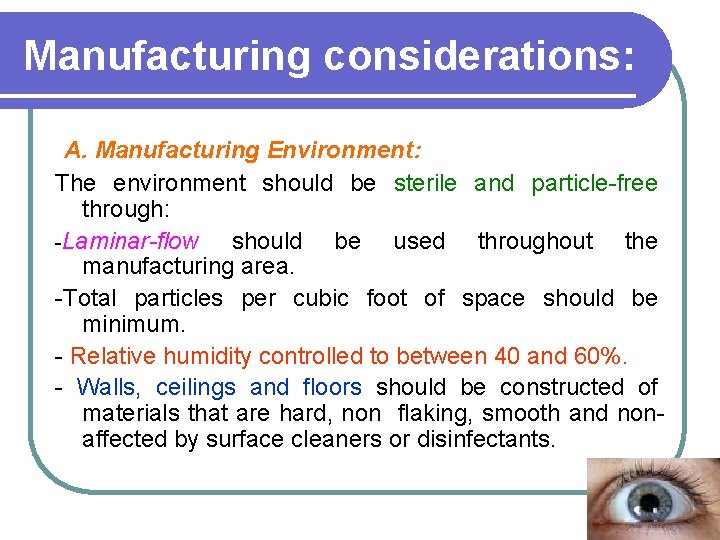 Manufacturing considerations:

A. Manufacturing Environment:

The environment should be sterile and particle-free through:

-Laminar-flow should be used throughout the manufacturing area.

-Total particles per cubic foot of space should be minimum.

- Relative humidity controlled to between 40 and 60%.

- Walls, ceilings and floors should be constructed of materials that are hard, non flaking, smooth and non-affected by surface cleaners or disinfectants.